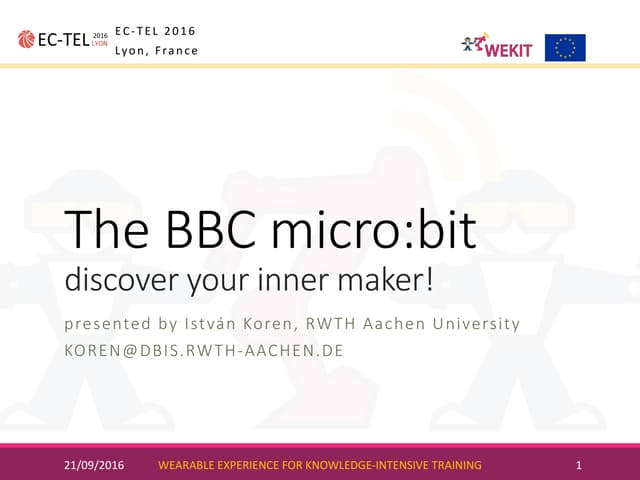 EC-TEL 2016 LYON

EC-TEL 2016
Lyon, France

WEKIT

The BBC micro:bit
discover your inner maker!

presented by István Koren, RWTH Aachen University
KOREN@DBIS.RWTH-AACHEN.DE

21/09/2016 WEARABLE EXPERIENCE FOR KNOWLEDGE-INTENSIVE TRAINING 1